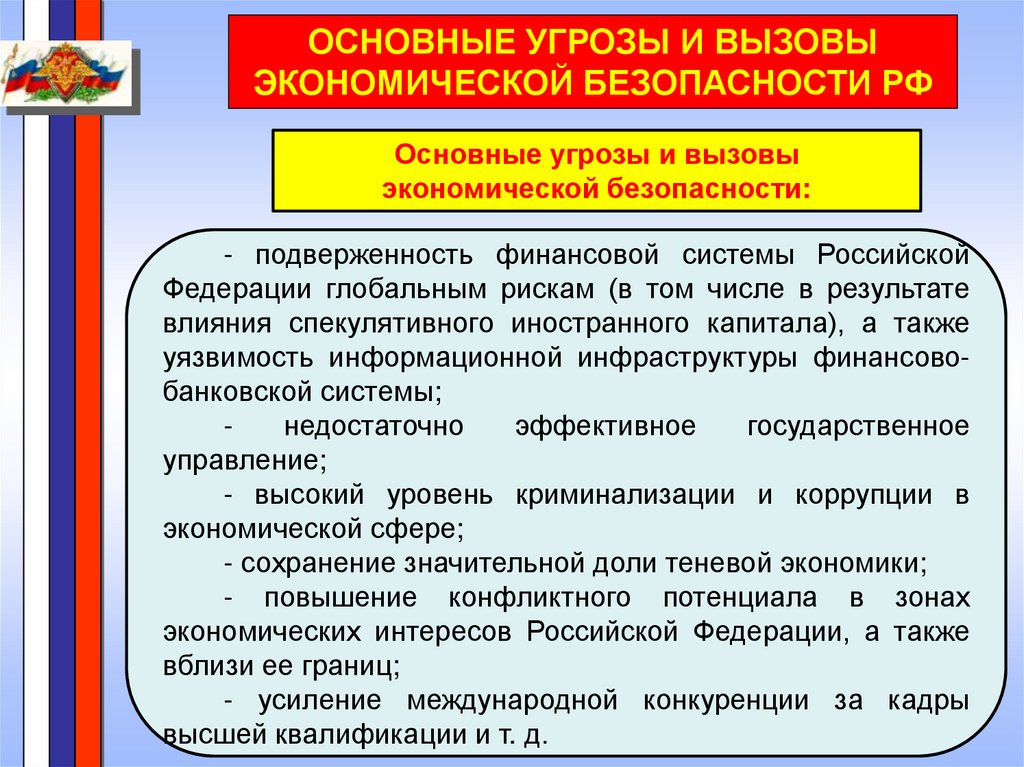 ОСНОВНЫЕ УГРОЗЫ И ВЫЗОВЫ ЭКОНОМИЧЕСКОЙ БЕЗОПАСНОСТИ РФ

Основные угрозы и вызовы экономической безопасности:

- подверженность финансовой системы Российской Федерации глобальным рискам (в том числе в результате влияния спекулятивного иностранного капитала), а также уязвимость информационной инфраструктуры финансово-банковской системы;

- недостаточно эффективное государственное управление;

- высокий уровень криминализации и коррупции в экономической сфере;

- сохранение значительной доли теневой экономики;

- повышение конфликтного потенциала в зонах экономических интересов Российской Федерации, а также вблизи ее границ;

- усиление международной конкуренции за кадры высшей квалификации и т. д.